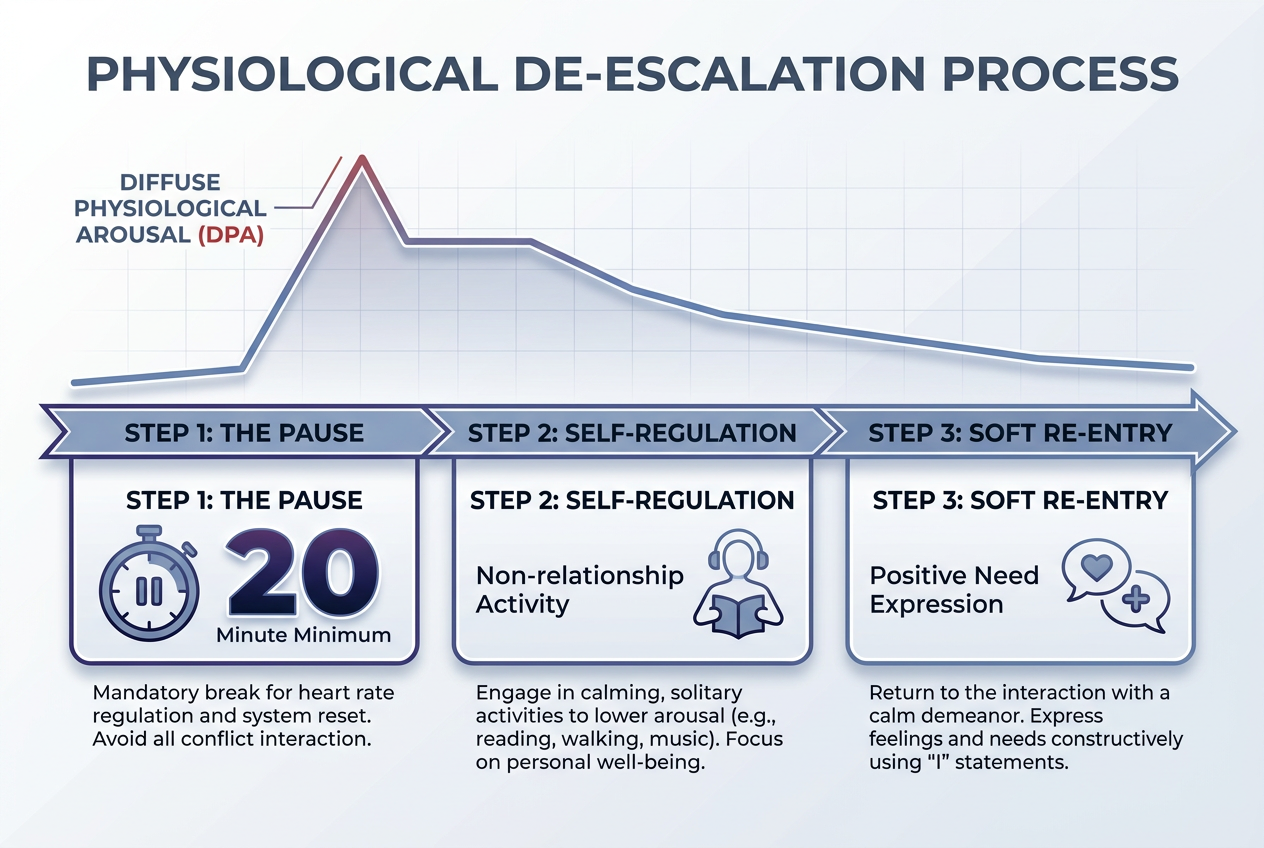 PHYSIOLOGICAL DE-ESCALATION PROCESS

DIFFUSE PHYSIOLOGICAL AROUSAL (DPA)

STEP 1: THE PAUSE

STEP 2: SELF-REGULATION

STEP 3: SOFT RE-ENTRY

STEP 1: THE PAUSE

20

Minute Minimum

Mandatory break for heart rate regulation and system reset. Avoid all conflict interaction.

STEP 2: SELF-REGULATION

Non-relationship Activity

Engage in calming, solitary activities to lower arousal (e.g., reading, walking, music). Focus on personal well-being.

STEP 3: SOFT RE-ENTRY

Positive Need Expression

Return to the interaction with a calm demeanor. Express feelings and needs constructively using "I" statements.